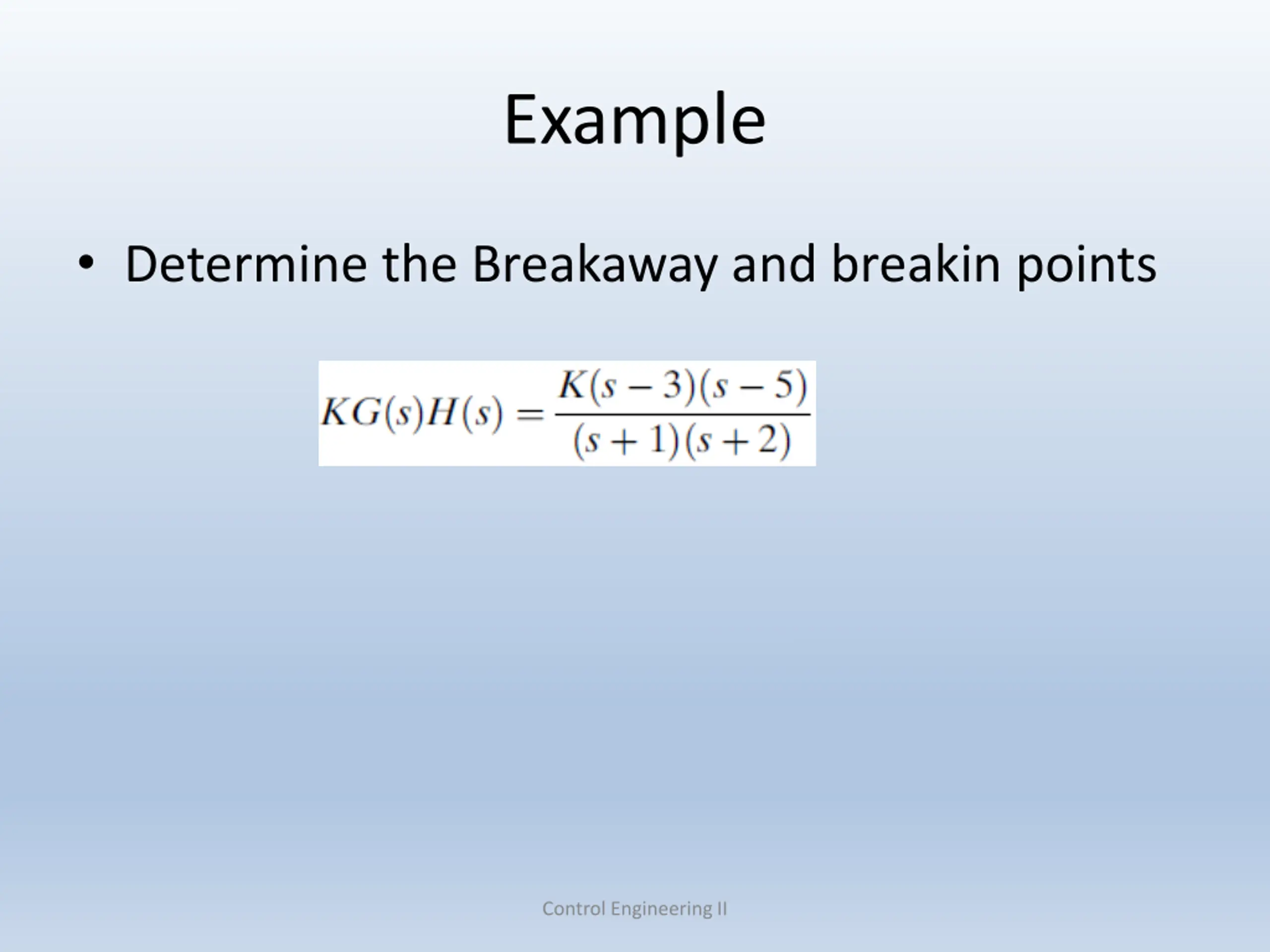 Example

• Determine the Breakaway and breakin points

$KG(s)H(s) = \frac{K(s-3)(s-5)}{(s+1)(s+2)}$

Control Engineering II